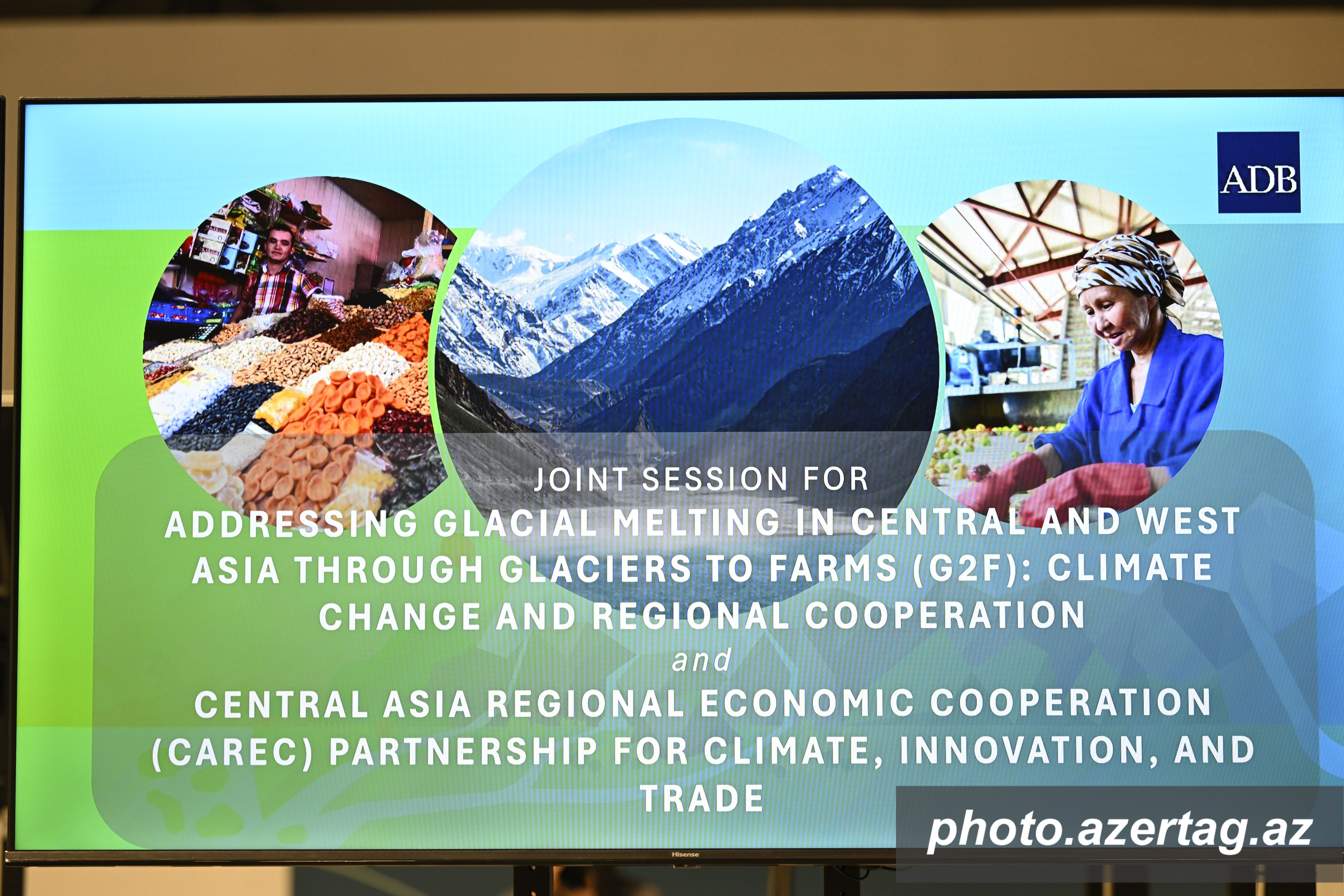 ADB

JOINT SESSION FOR

ADDRESSING GLACIAL MELTING IN CENTRAL AND WEST ASIA THROUGH GLACIERS TO FARMS (G2F): CLIMATE CHANGE AND REGIONAL COOPERATION

and

CENTRAL ASIA REGIONAL ECONOMIC COOPERATION (CAREC) PARTNERSHIP FOR CLIMATE, INNOVATION, AND TRADE

Hisense

photo.azertag.az